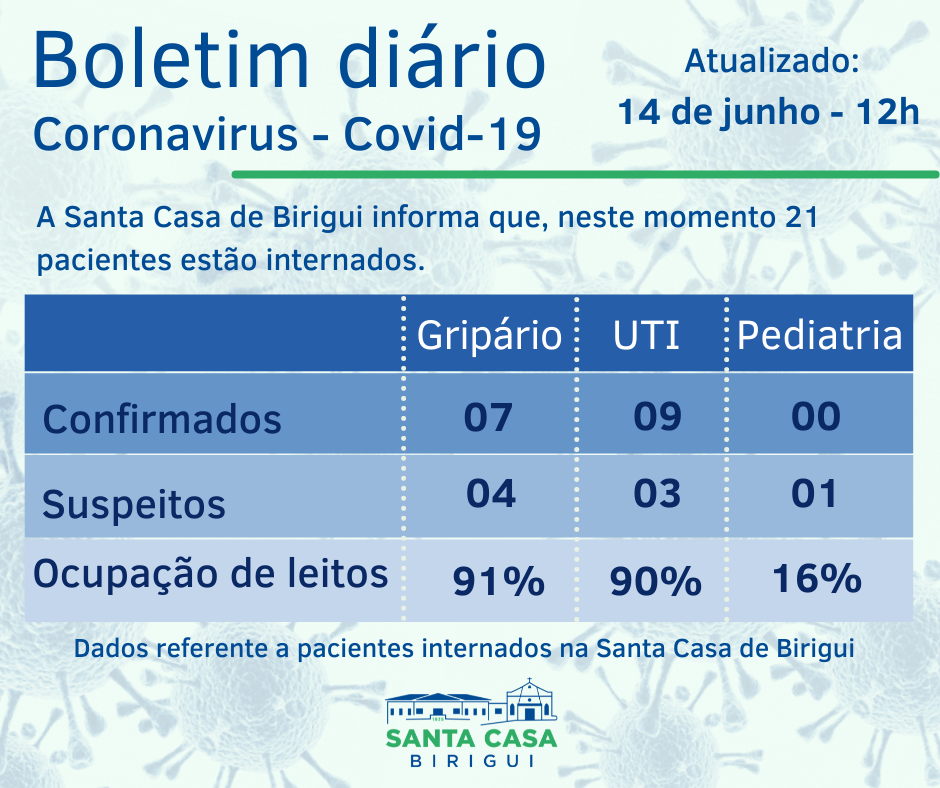 Boletim diário
Coronavirus - Covid-19

Atualizado:
14 de junho - 12h

A Santa Casa de Birigui informa que, neste momento 21 pacientes estão internados.

| | Gripário | UTI | Pediatria |
|---|---|---|---|
| Confirmados | 07 | 09 | 00 |
| Suspeitos | 04 | 03 | 01 |
| Ocupação de leitos | 91% | 90% | 16% |

Dados referente a pacientes internados na Santa Casa de Birigui

SANTA CASA
BIRIGUI